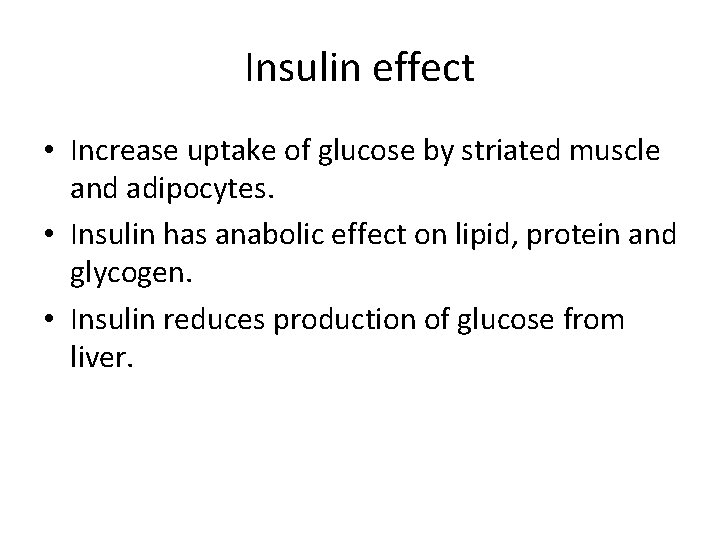 Insulin effect

• Increase uptake of glucose by striated muscle and adipocytes.
• Insulin has anabolic effect on lipid, protein and glycogen.
• Insulin reduces production of glucose from liver.